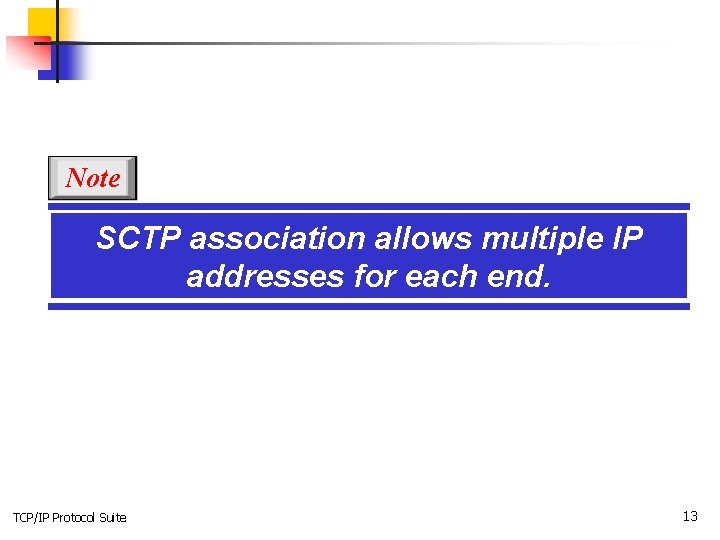 Note

SCTP association allows multiple IP addresses for each end.

TCP/IP Protocol Suite

13